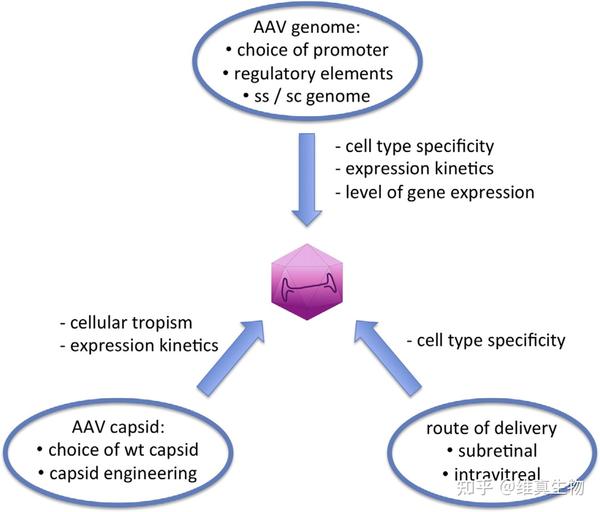 AAV genome:
• choice of promoter
• regulatory elements
• ss / sc genome

- cell type specificity
- expression kinetics
- level of gene expression

- cellular tropism
- expression kinetics

- cell type specificity

AAV capsid:
• choice of wt capsid
• capsid engineering

route of delivery
• subretinal
• intravitreal

知乎 @维真生物